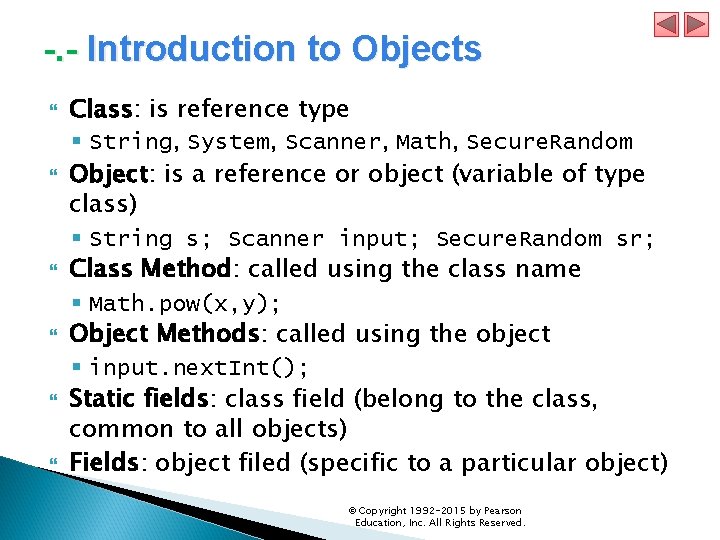 -.- Introduction to Objects

Class: is reference type

String, System, Scanner, Math, SecureRandom

Object: is a reference or object (variable of type class)

String s; Scanner input; SecureRandom sr;

Class Method: called using the class name

Math.pow(x,y);

Object Methods: called using the object

input.nextInt();

Static fields: class field (belong to the class, common to all objects)

Fields: object filed (specific to a particular object)

© Copyright 1992-2015 by Pearson Education, Inc. All Rights Reserved.